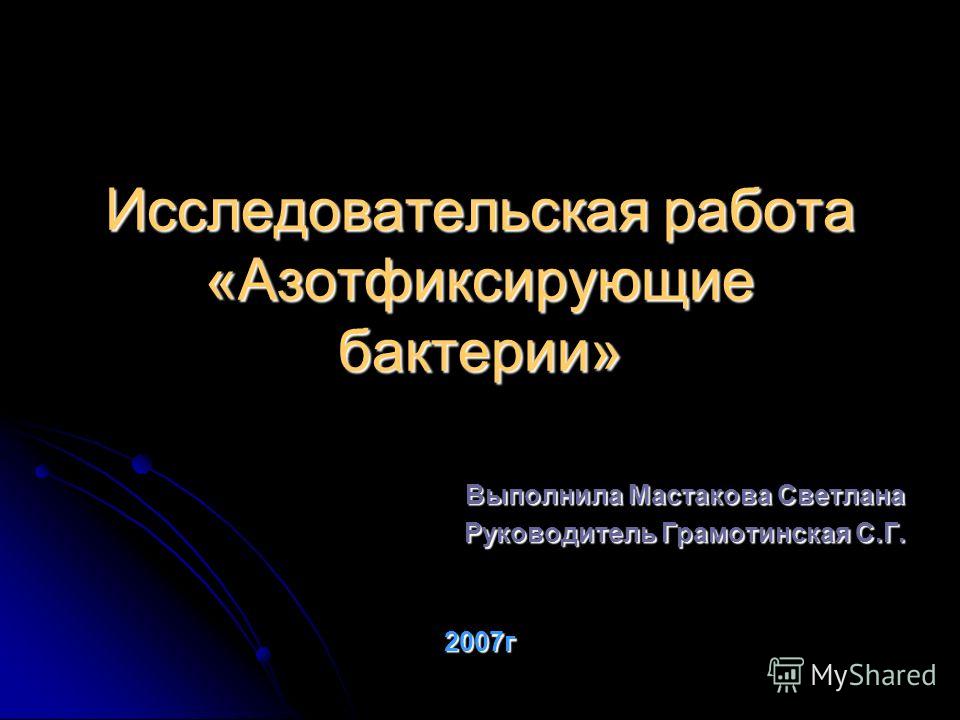 Исследовательская работа «Азотфиксирующие бактерии»

Выполнила Мастакова Светлана
Руководитель Грамотинская С.Г.

2007г

MyShared